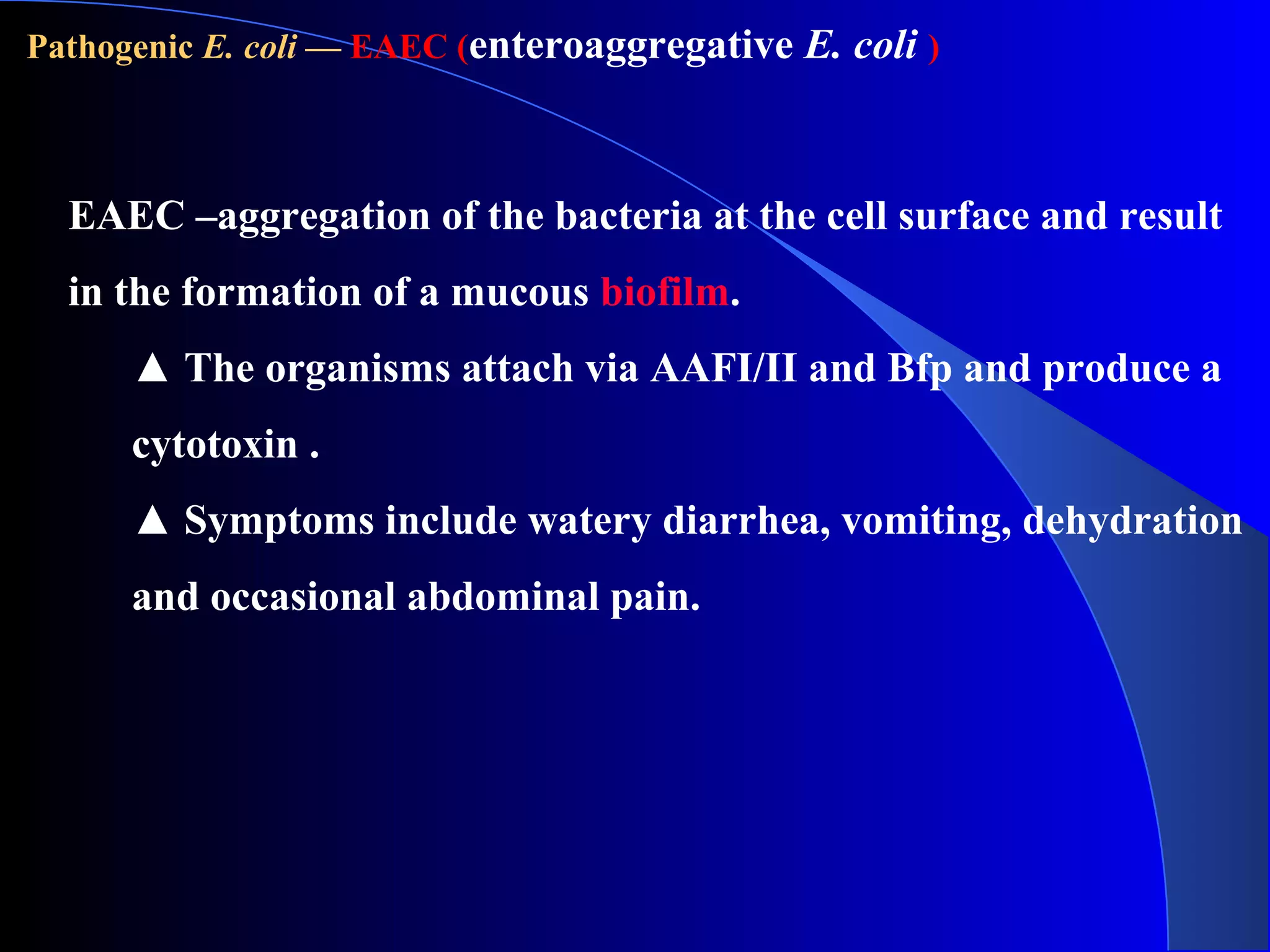 Pathogenic E. coli — EAEC (enteroaggregative E. coli )

EAEC –aggregation of the bacteria at the cell surface and result in the formation of a mucous biofilm.

▲ The organisms attach via AAFI/II and Bfp and produce a cytotoxin .

▲ Symptoms include watery diarrhea, vomiting, dehydration and occasional abdominal pain.